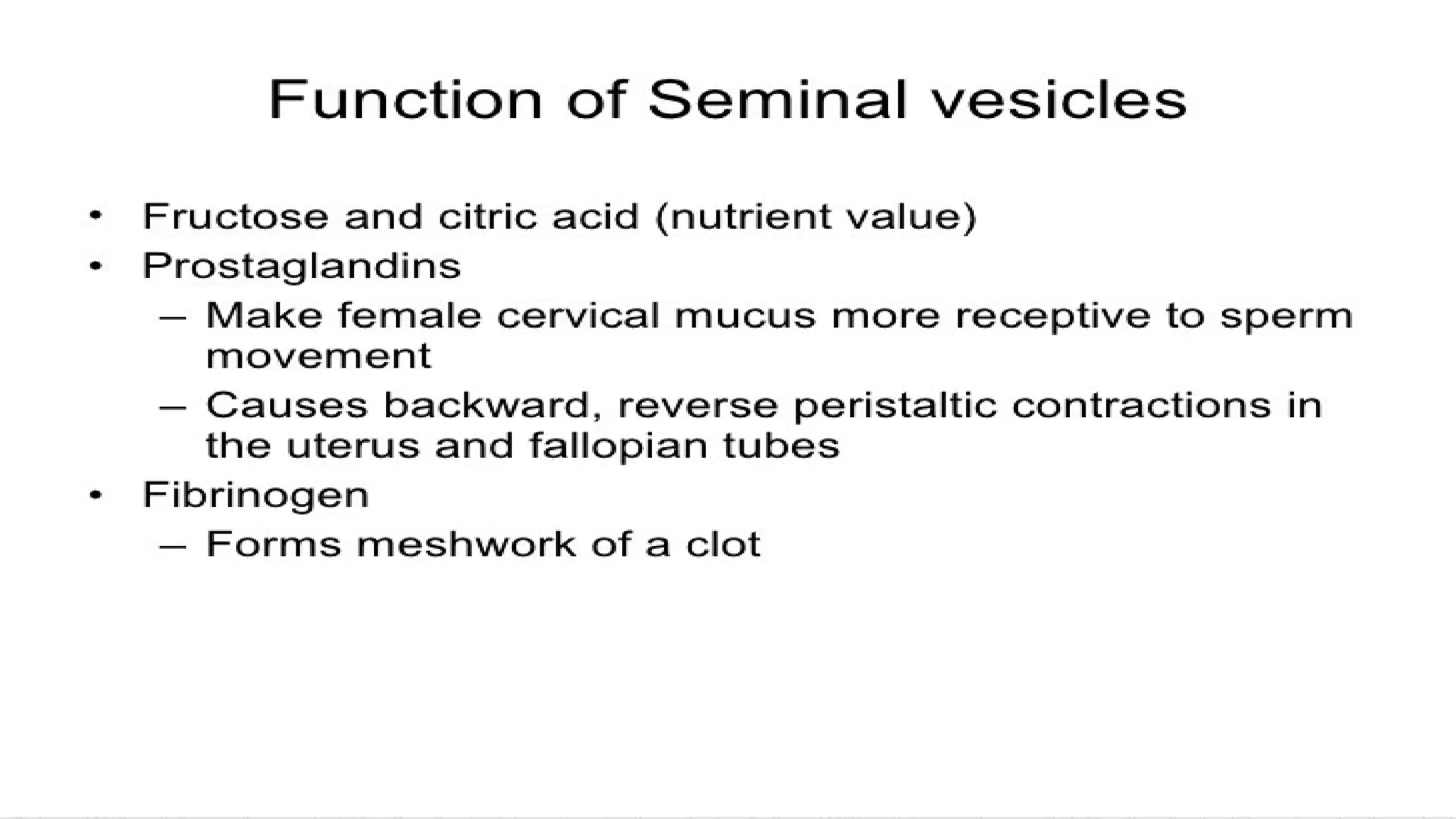 Function of Seminal vesicles

• Fructose and citric acid (nutrient value)
• Prostaglandins
– Make female cervical mucus more receptive to sperm movement
– Causes backward, reverse peristaltic contractions in the uterus and fallopian tubes
• Fibrinogen
– Forms meshwork of a clot